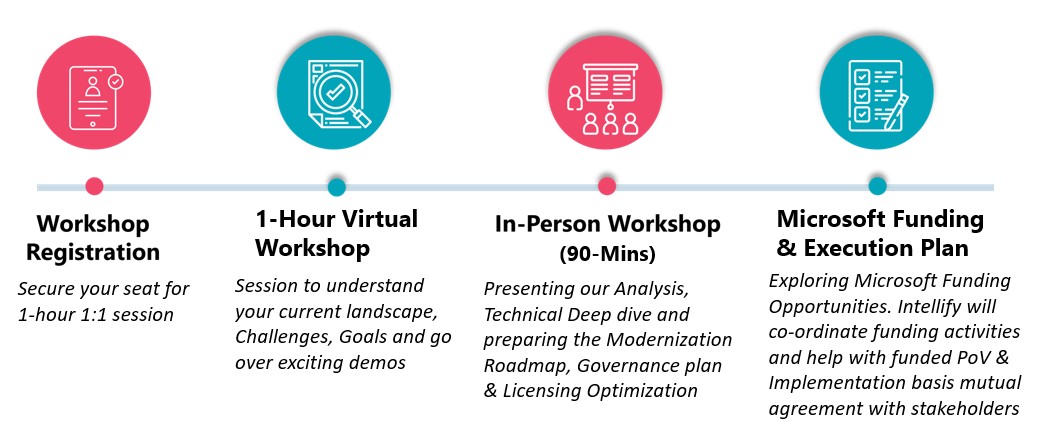 Workshop Registration

Secure your seat for 1-hour 1:1 session

1-Hour Virtual Workshop

Session to understand your current landscape, Challenges, Goals and go over exciting demos

In-Person Workshop (90-Mins)

Presenting our Analysis, Technical Deep dive and preparing the Modernization Roadmap, Governance plan & Licensing Optimization

Microsoft Funding & Execution Plan

Exploring Microsoft Funding Opportunities. Intellify will co-ordinate funding activities and help with funded PoV & Implementation basis mutual agreement with stakeholders